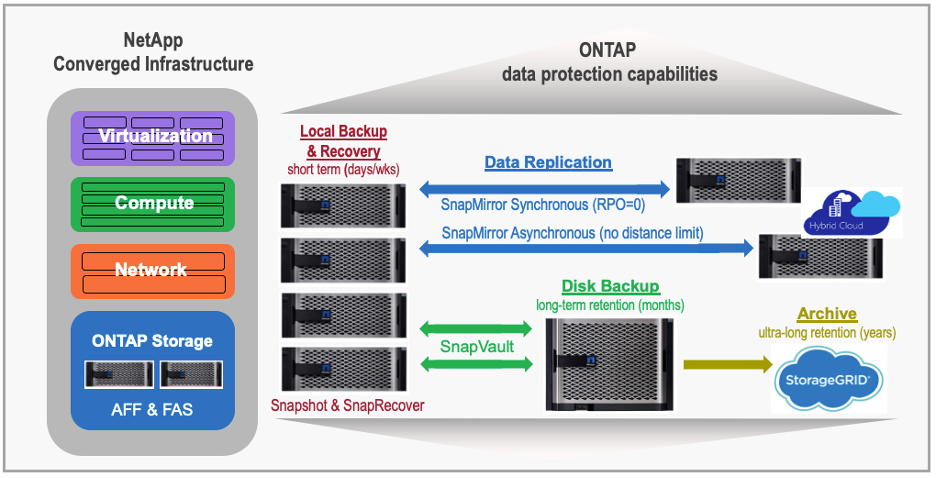 NetApp
Converged Infrastructure

Virtualization

Compute

Network

ONTAP Storage

AFF & FAS

ONTAP
data protection capabilities

Local Backup & Recovery
short term (days/wks)

Snapshot & SnapRecover

Data Replication

SnapMirror Synchronous (RPO=0)

SnapMirror Asynchronous (no distance limit)

Hybrid Cloud

Disk Backup
long-term retention (months)

SnapVault

Archive
ultra-long retention (years)

StorageGRID